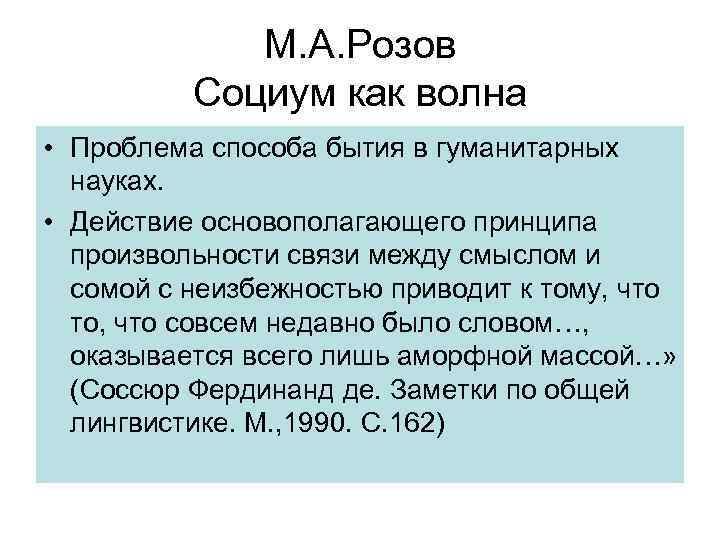 М.А.Розов
Социум как волна

• Проблема способа бытия в гуманитарных науках.
• Действие основополагающего принципа произвольности связи между смыслом и сомой с неизбежностью приводит к тому, что то, что совсем недавно было словом…, оказывается всего лишь аморфной массой…» (Соссюр Фердинанд де. Заметки по общей лингвистике. М.,1990. С.162)